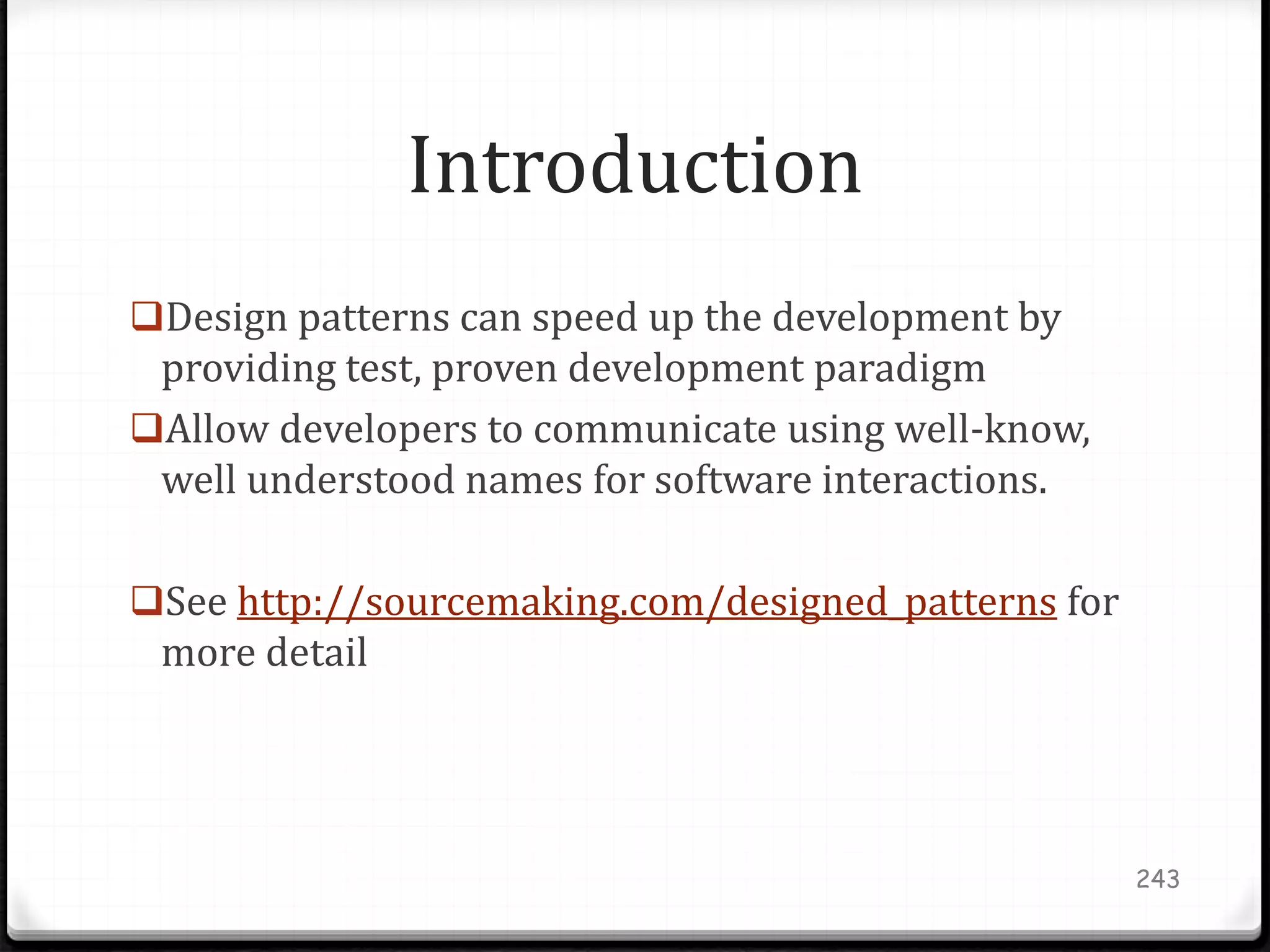 Introduction

❑Design patterns can speed up the development by providing test, proven development paradigm

❑Allow developers to communicate using well-know, well understood names for software interactions.

❑See http://sourcemaking.com/designed_patterns for more detail

243